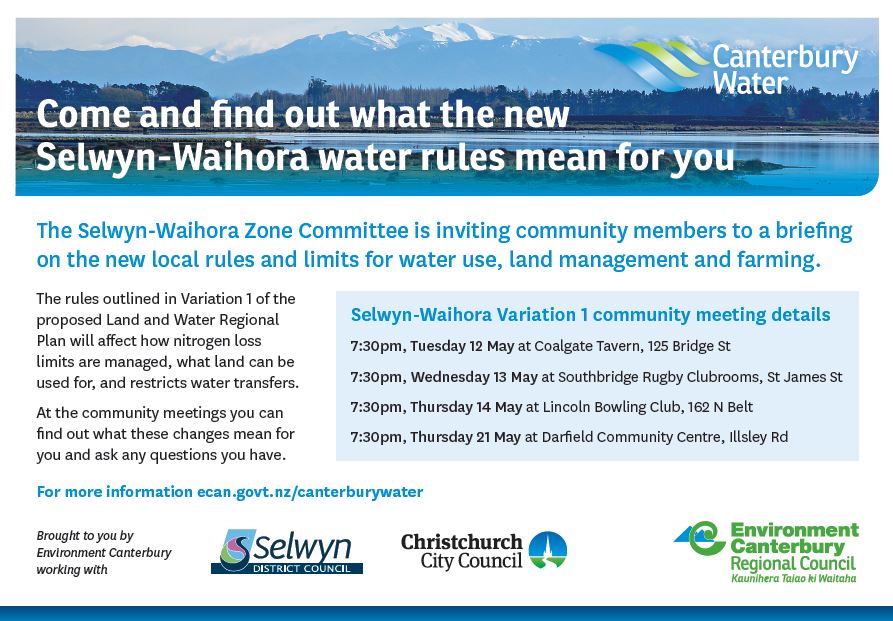 Canterbury Water

Come and find out what the new Selwyn-Waihora water rules mean for you

The Selwyn-Waihora Zone Committee is inviting community members to a briefing on the new local rules and limits for water use, land management and farming.

The rules outlined in Variation 1 of the proposed Land and Water Regional Plan will affect how nitrogen loss limits are managed, what land can be used for, and restricts water transfers.

At the community meetings you can find out what these changes mean for you and ask any questions you have.

Selwyn-Waihora Variation 1 community meeting details

7:30pm, Tuesday 12 May at Coalgate Tavern, 125 Bridge St

7:30pm, Wednesday 13 May at Southbridge Rugby Clubrooms, St James St

7:30pm, Thursday 14 May at Lincoln Bowling Club, 162 N Belt

7:30pm, Thursday 21 May at Darfield Community Centre, Illsley Rd

For more information ecan.govt.nz/canterburywater

Brought to you by Environment Canterbury working with

Selwyn DISTRICT COUNCIL

Christchurch City Council

Environment Canterbury Regional Council
Kaunihera Taiao ki Waitaha